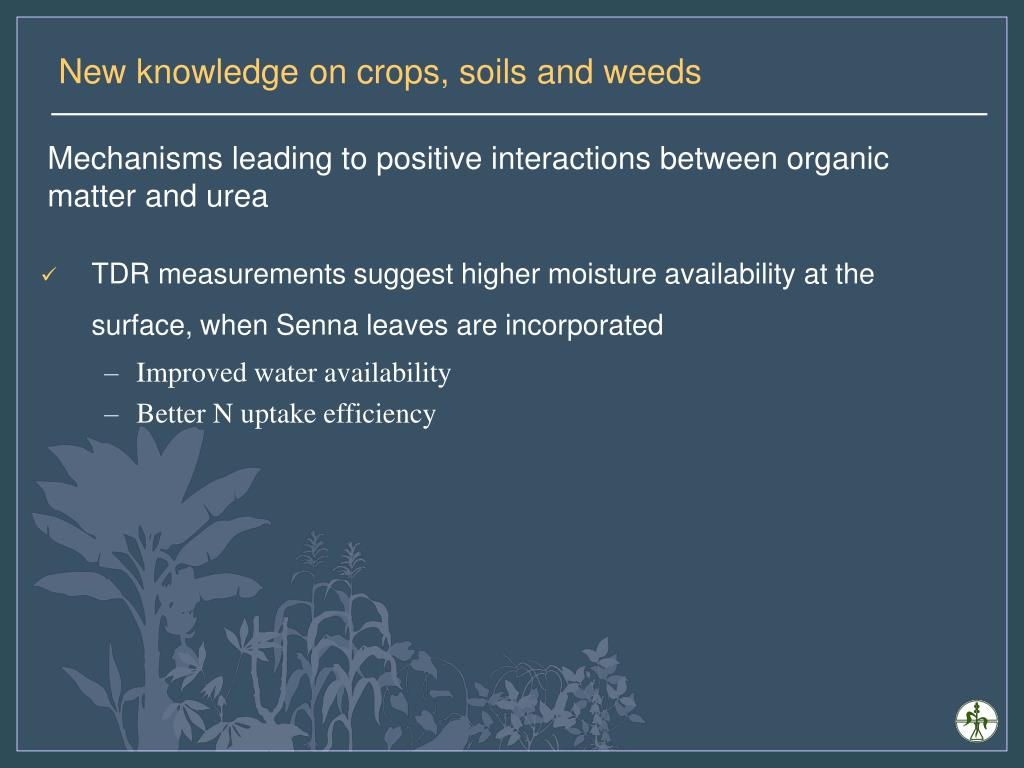 New knowledge on crops, soils and weeds

Mechanisms leading to positive interactions between organic matter and urea

✓ TDR measurements suggest higher moisture availability at the surface, when Senna leaves are incorporated

– Improved water availability
– Better N uptake efficiency